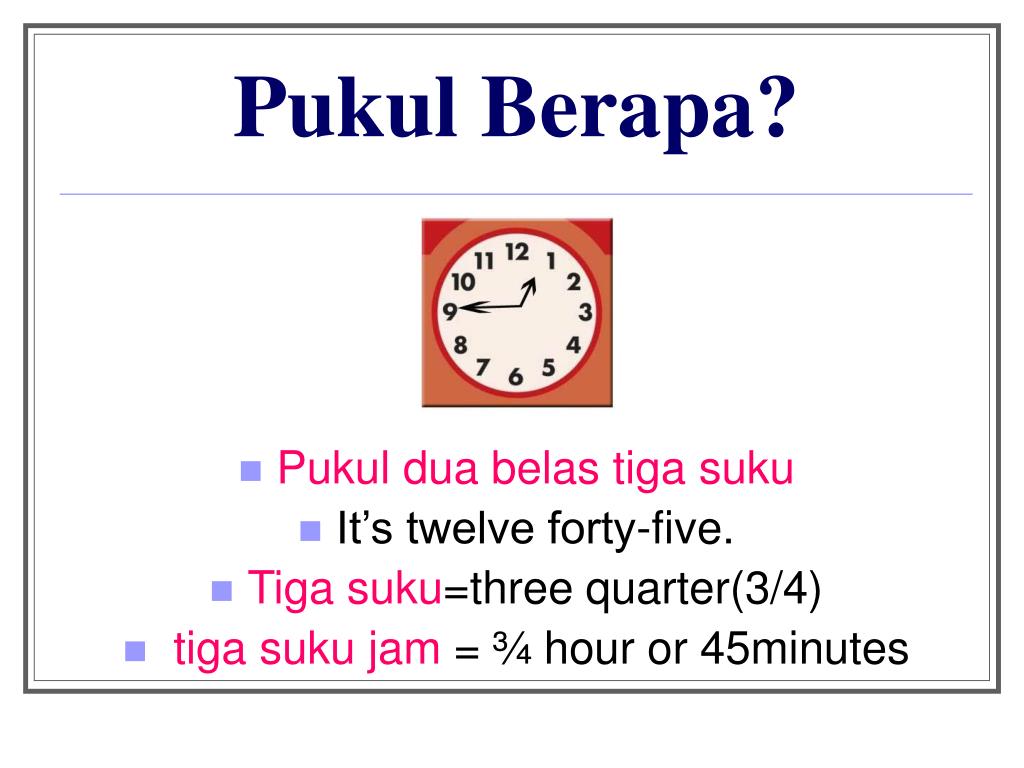 Pukul Berapa?

11 12 1
10 2
9 3
8 4
7 6 5

Pukul dua belas tiga suku

It's twelve forty-five.

Tiga suku=three quarter(3/4)

tiga suku jam = ¾ hour or 45minutes